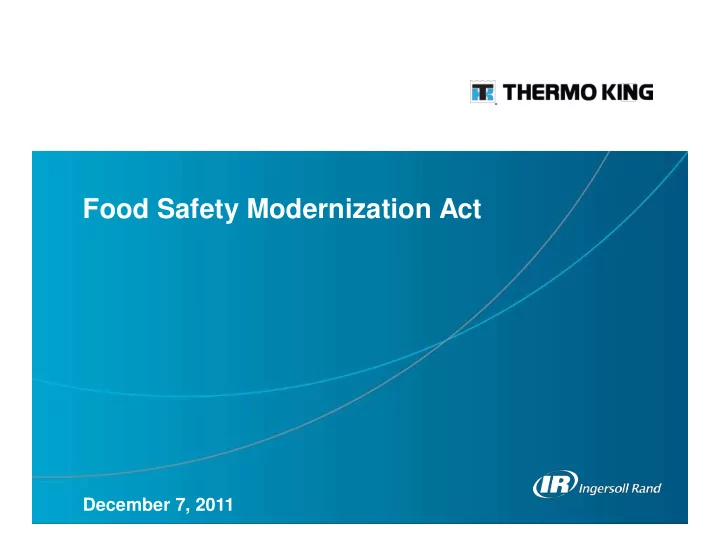 THERMO KING

Food Safety Modernization Act

IR Ingersoll Rand

December 7, 2011